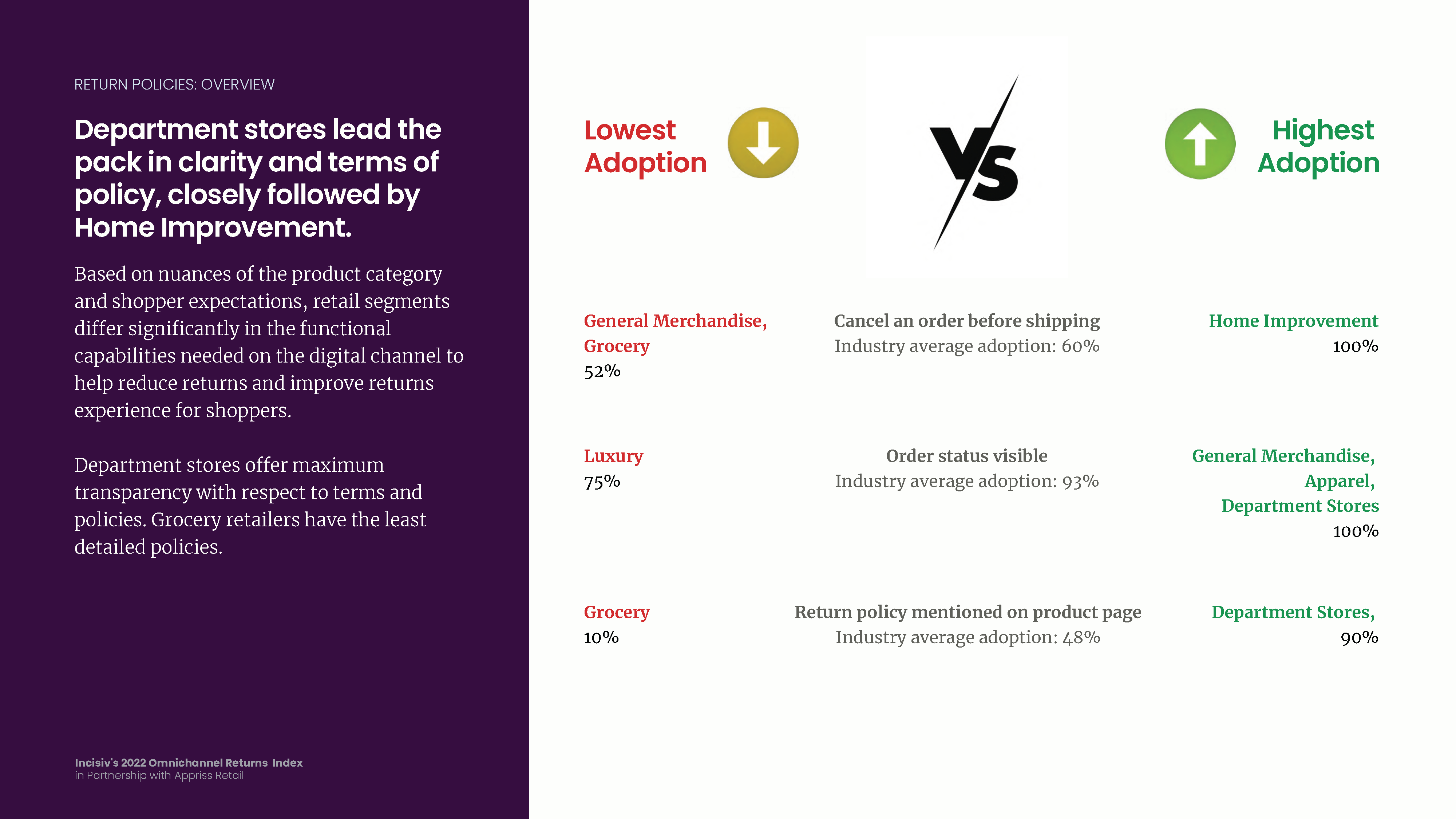 RETURN POLICIES: OVERVIEW

Department stores lead the pack in clarity and terms of policy, closely followed by Home Improvement.

Based on nuances of the product category and shopper expectations, retail segments differ significantly in the functional capabilities needed on the digital channel to help reduce returns and improve returns experience for shoppers.

Department stores offer maximum transparency with respect to terms and policies. Grocery retailers have the least detailed policies.

Incisiv's 2022 Omnichannel Returns Index
in Partnership with Appriss Retail

Lowest Adoption

VS

Highest Adoption

General Merchandise, Grocery
52%

Cancel an order before shipping
Industry average adoption: 60%

Home Improvement
100%

Luxury
75%

Order status visible
Industry average adoption: 93%

General Merchandise, Apparel, Department Stores
100%

Grocery
10%

Return policy mentioned on product page
Industry average adoption: 48%

Department Stores,
90%